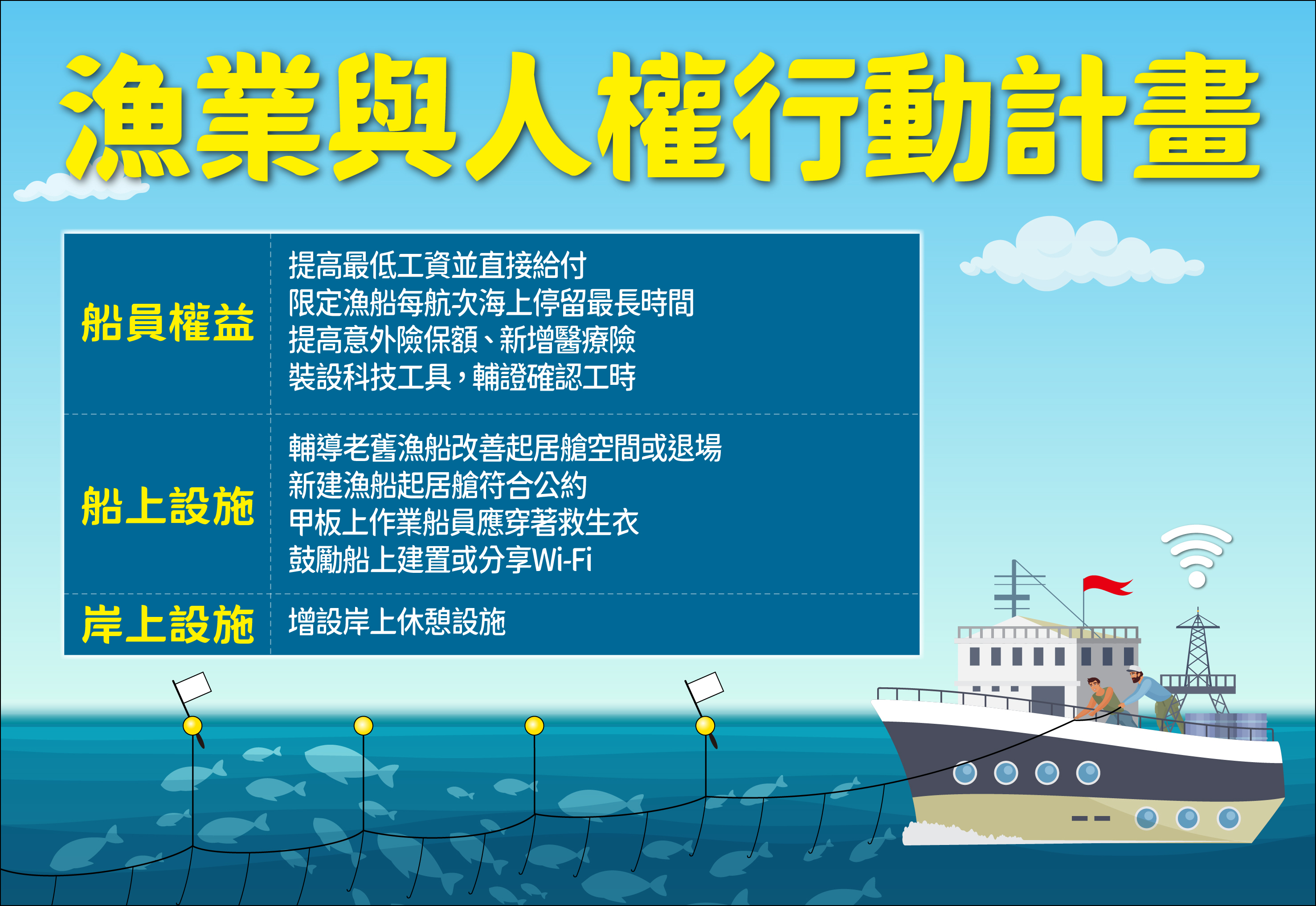 漁業與人權行動計畫

| 船員權益 | 提高最低工資並直接給付<br>限定漁船每航次海上停留最長時間<br>提高意外險保額、新增醫療險<br>裝設科技工具，輔證確認工時 |
|---|---|
| 船上設施 | 輔導老舊漁船改善起居艙空間或退場<br>新建漁船起居艙符合公約<br>甲板上作業船員應穿著救生衣<br>鼓勵船上建置或分享Wi-Fi |
| 岸上設施 | 增設岸上休憩設施 |